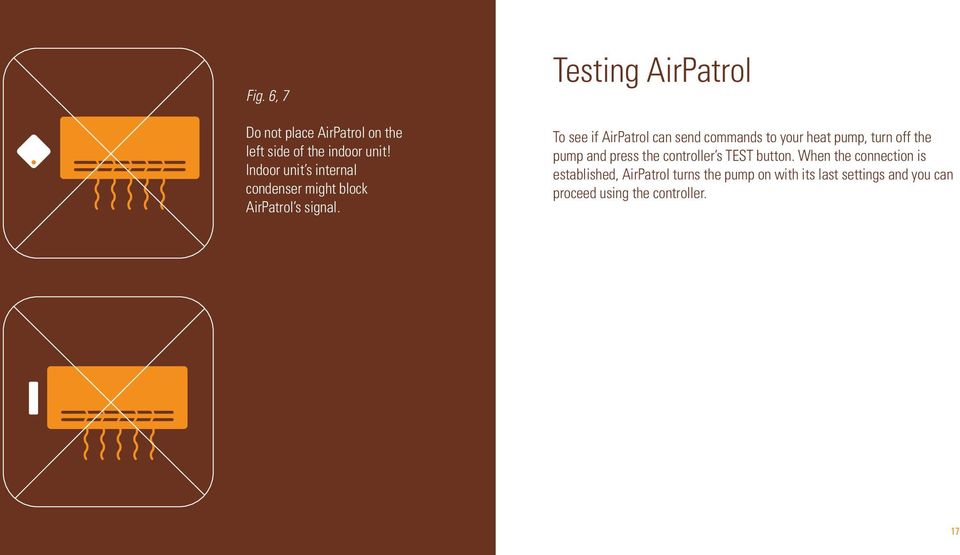 Fig. 6, 7

Do not place AirPatrol on the left side of the indoor unit! Indoor unit's internal condenser might block AirPatrol's signal.

Testing AirPatrol

To see if AirPatrol can send commands to your heat pump, turn off the pump and press the controller's TEST button. When the connection is established, AirPatrol turns the pump on with its last settings and you can proceed using the controller.

17